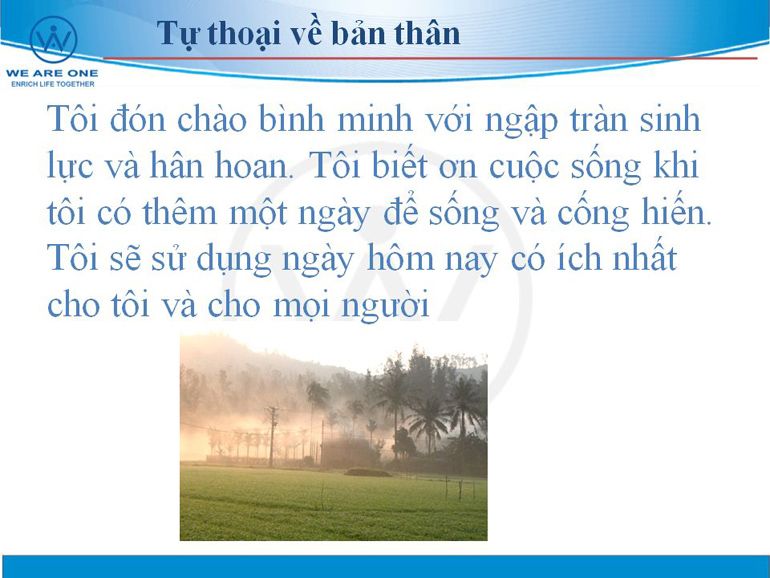 WE ARE ONE
ENRICH LIFE TOGETHER

Tự thoại về bản thân

Tôi đón chào bình minh với ngập tràn sinh lực và hân hoan. Tôi biết ơn cuộc sống khi tôi có thêm một ngày để sống và cống hiến. Tôi sẽ sử dụng ngày hôm nay có ích nhất cho tôi và cho mọi người